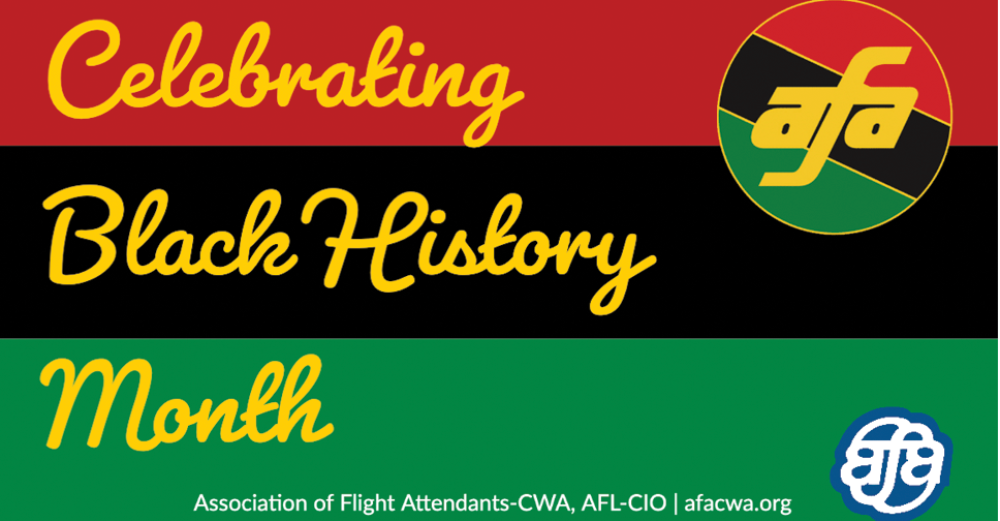 Celebrating

afa

Black History

Month

afa

Association of Flight Attendants-CWA, AFL-CIO | afacwa.org